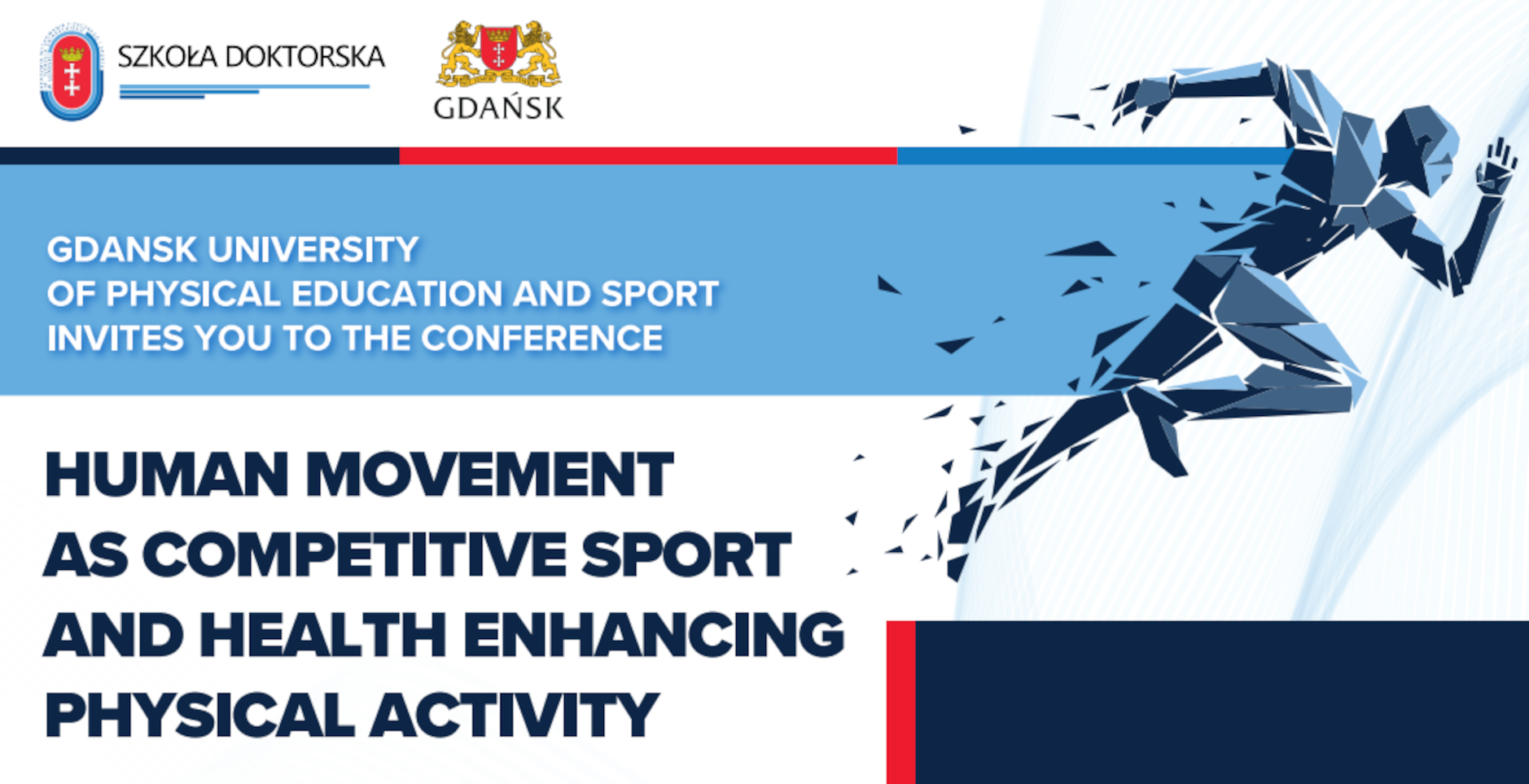 SZKOŁA DOKTORSKA

GDAŃSK

GDANSK UNIVERSITY
OF PHYSICAL EDUCATION AND SPORT
INVITES YOU TO THE CONFERENCE

HUMAN MOVEMENT
AS COMPETITIVE SPORT
AND HEALTH ENHANCING
PHYSICAL ACTIVITY